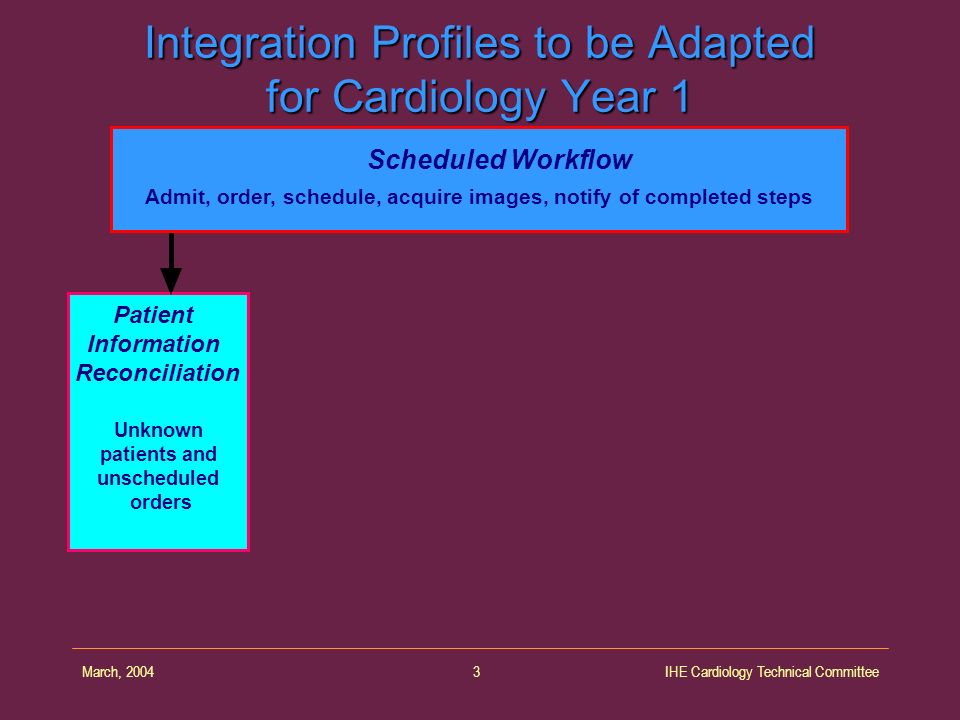 Integration Profiles to be Adapted for Cardiology Year 1

Scheduled Workflow

Admit, order, schedule, acquire images, notify of completed steps

Patient Information Reconciliation

Unknown patients and unscheduled orders

March, 2004

3

IHE Cardiology Technical Committee